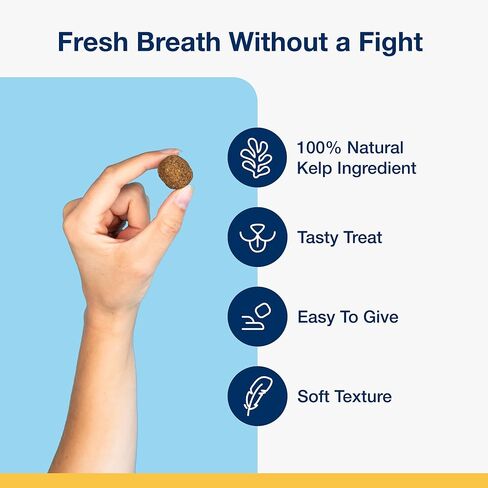 Fresh Breath Without a Fight

100% Natural Kelp Ingredient

Tasty Treat

Easy To Give

Soft Texture